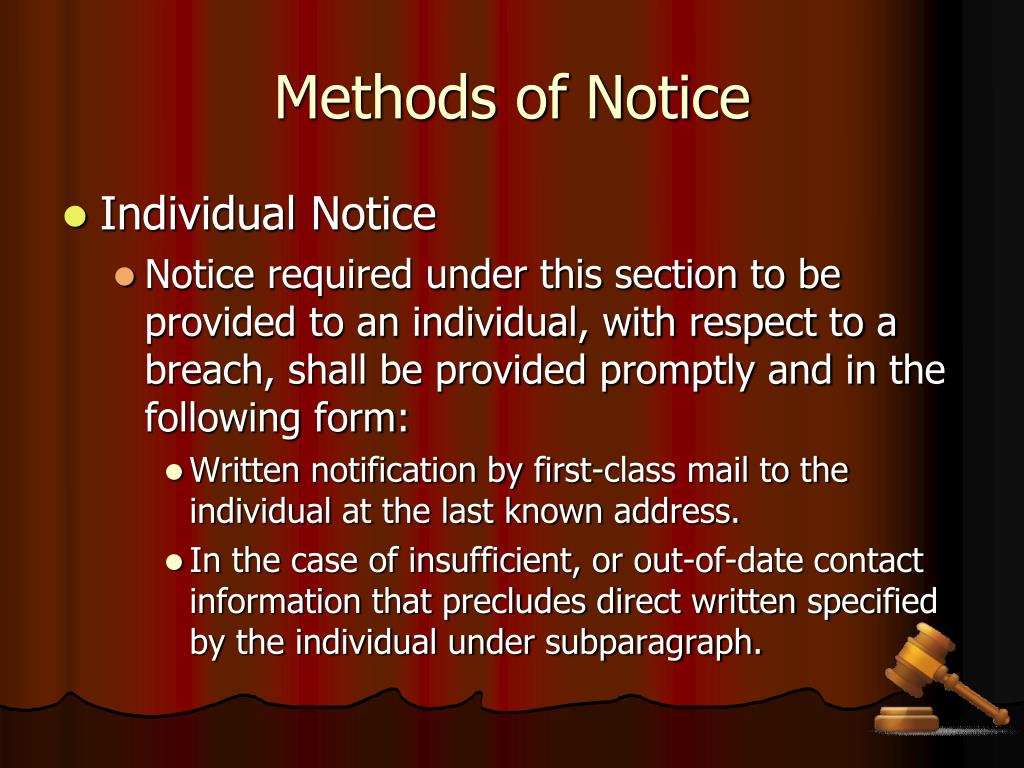 Methods of Notice

- Individual Notice
  - Notice required under this section to be provided to an individual, with respect to a breach, shall be provided promptly and in the following form:
    - Written notification by first-class mail to the individual at the last known address.
    - In the case of insufficient, or out-of-date contact information that precludes direct written specified by the individual under subparagraph.